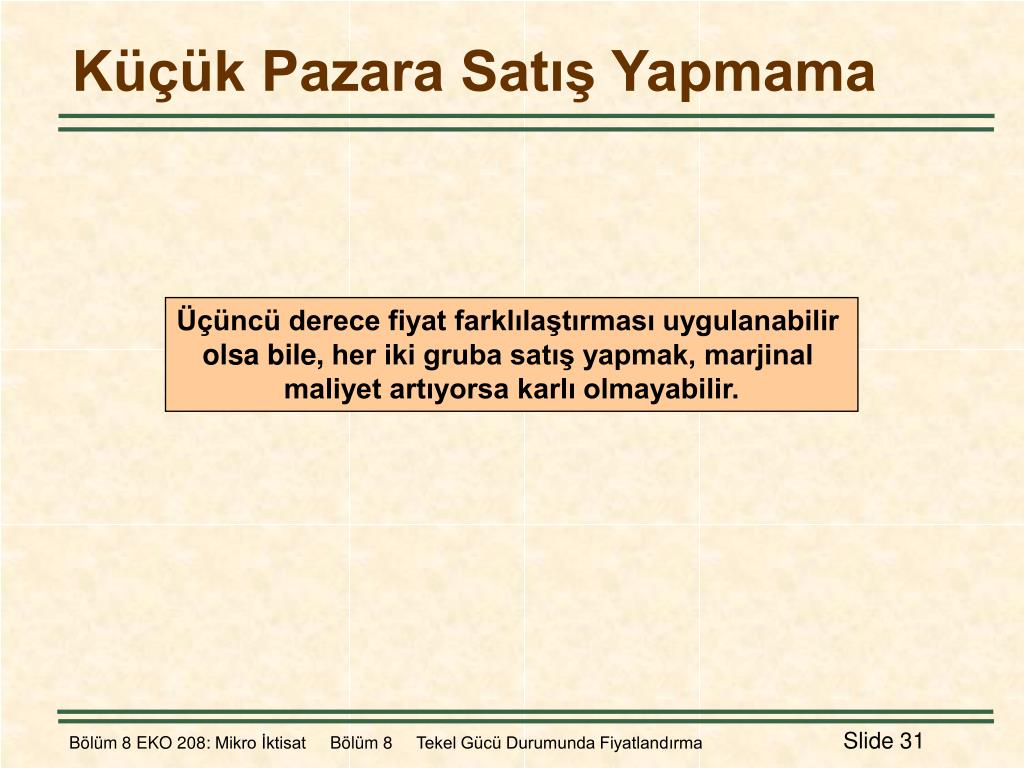 Küçük Pazara Satış Yapmama

Üçüncü derece fiyat farklılaştırması uygulanabilir olsa bile, her iki gruba satış yapmak, marjinal maliyet artıyorsa karlı olmayabilir.

Bölüm 8 EKO 208: Mikro İktisat Bölüm 8 Tekel Gücü Durumunda Fiyatlandırma

Slide 31